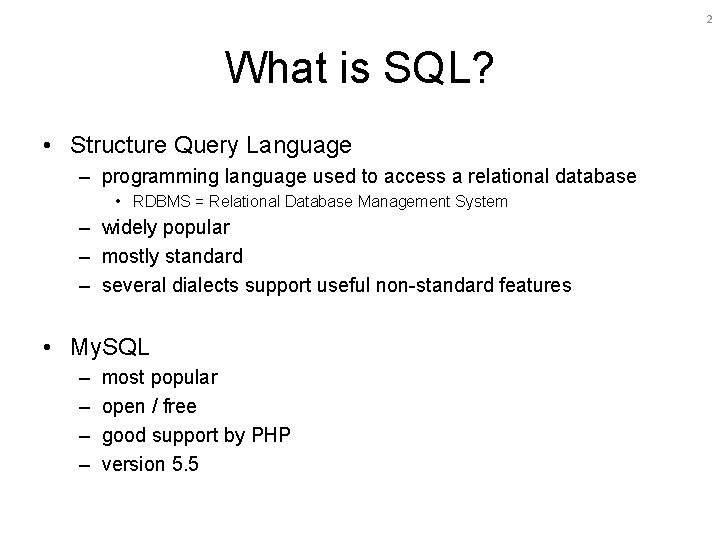 2

What is SQL?

• Structure Query Language
– programming language used to access a relational database
• RDBMS = Relational Database Management System
– widely popular
– mostly standard
– several dialects support useful non-standard features

• MySQL
– most popular
– open / free
– good support by PHP
– version 5.5